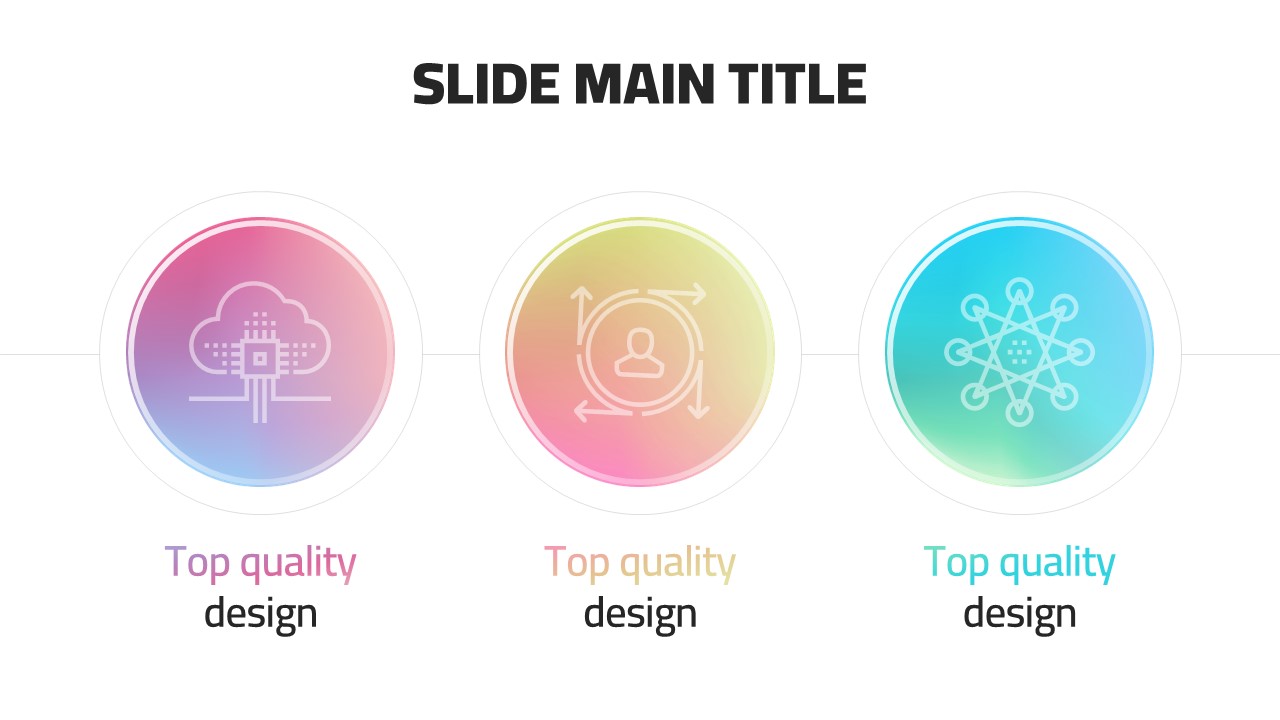 SLIDE MAIN TITLE

Top quality design

Top quality design

Top quality design